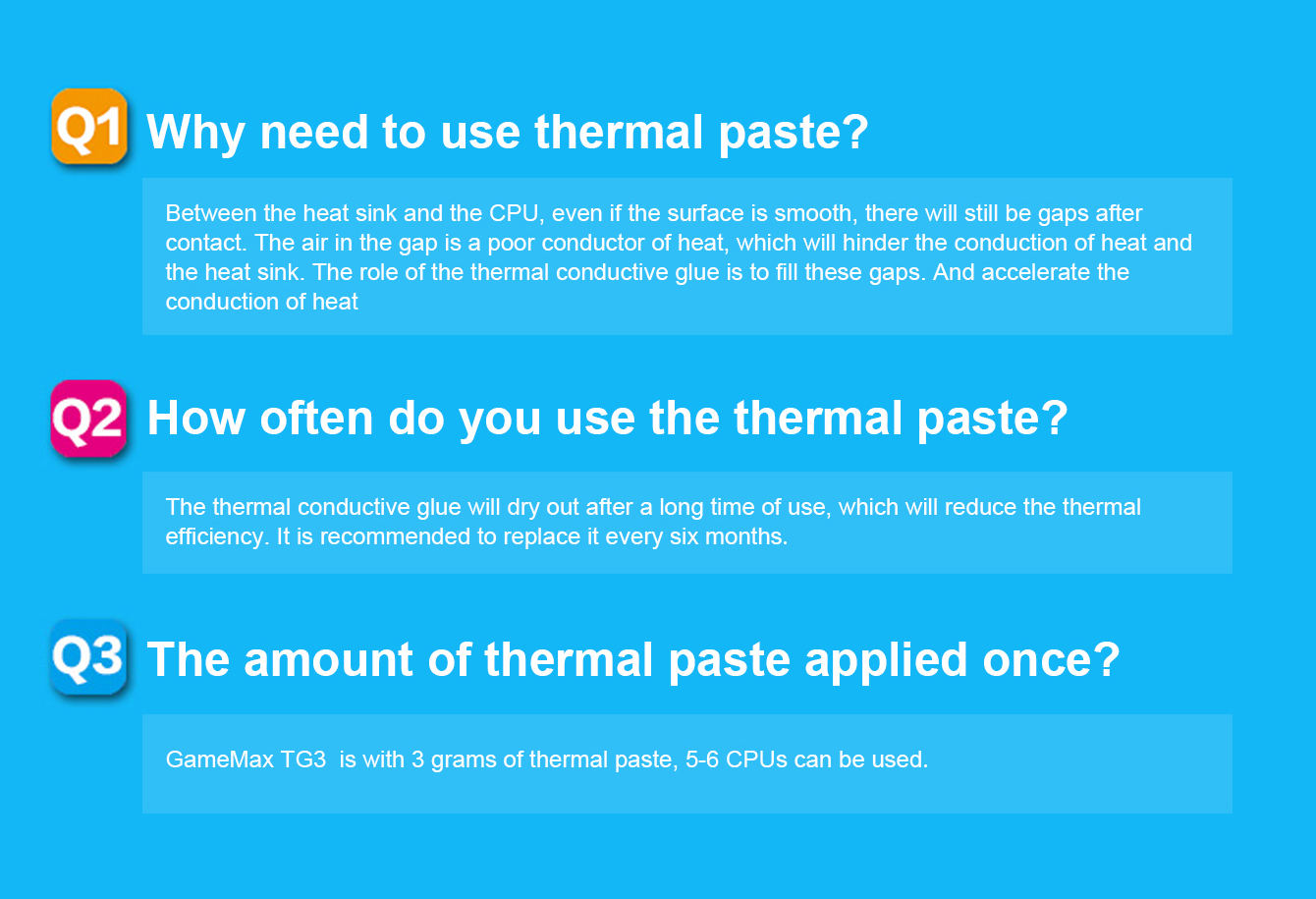 Q1 Why need to use thermal paste?

Between the heat sink and the CPU, even if the surface is smooth, there will still be gaps after contact. The air in the gap is a poor conductor of heat, which will hinder the conduction of heat and the heat sink. The role of the thermal conductive glue is to fill these gaps. And accelerate the conduction of heat

Q2 How often do you use the thermal paste?

The thermal conductive glue will dry out after a long time of use, which will reduce the thermal efficiency. It is recommended to replace it every six months.

Q3 The amount of thermal paste applied once?

GameMax TG3 is with 3 grams of thermal paste, 5-6 CPUs can be used.